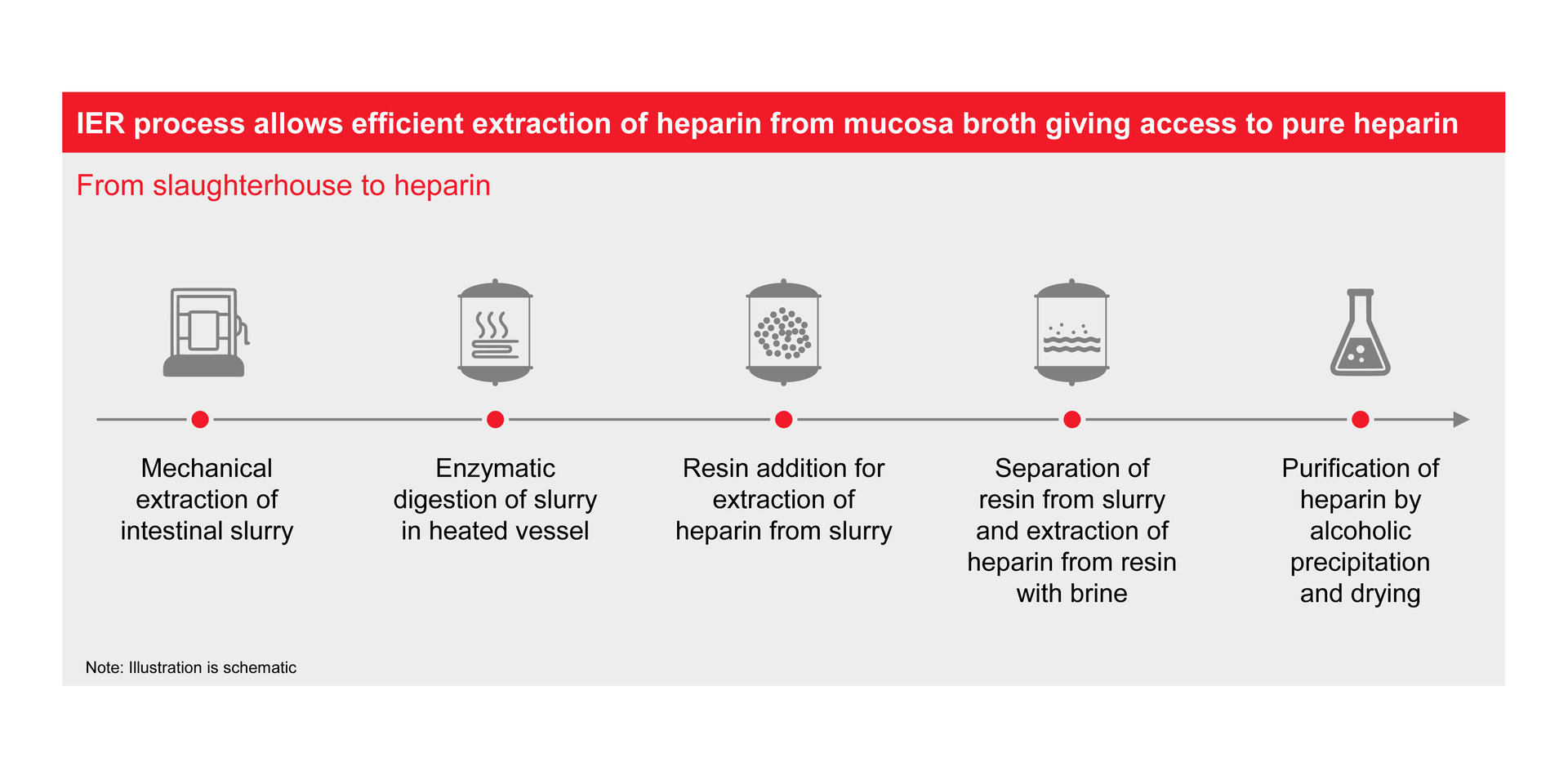 IER process allows efficient extraction of heparin from mucosa broth giving access to pure heparin

From slaughterhouse to heparin

Mechanical extraction of intestinal slurry

Enzymatic digestion of slurry in heated vessel

Resin addition for extraction of heparin from slurry

Separation of resin from slurry and extraction of heparin from resin with brine

Purification of heparin by alcoholic precipitation and drying

Note: Illustration is schematic